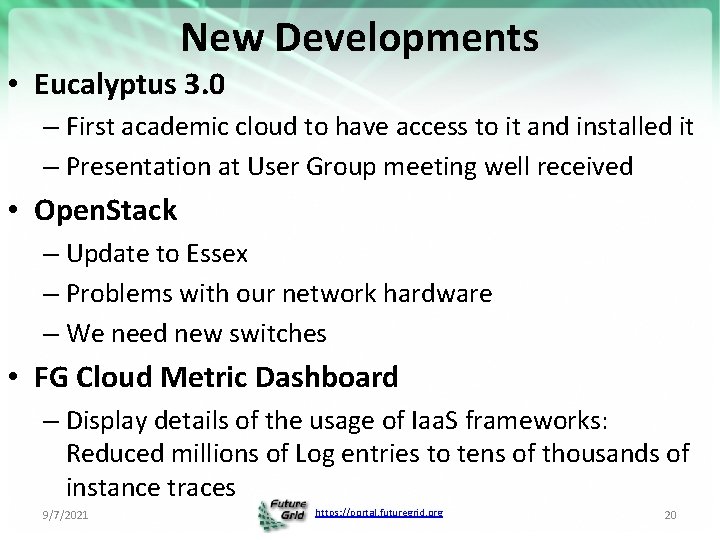 New Developments

• Eucalyptus 3.0
– First academic cloud to have access to it and installed it
– Presentation at User Group meeting well received

• OpenStack
– Update to Essex
– Problems with our network hardware
– We need new switches

• FG Cloud Metric Dashboard
– Display details of the usage of IaaS frameworks: Reduced millions of Log entries to tens of thousands of instance traces

9/7/2021 Future Grid https://portal.futuregrid.org 20